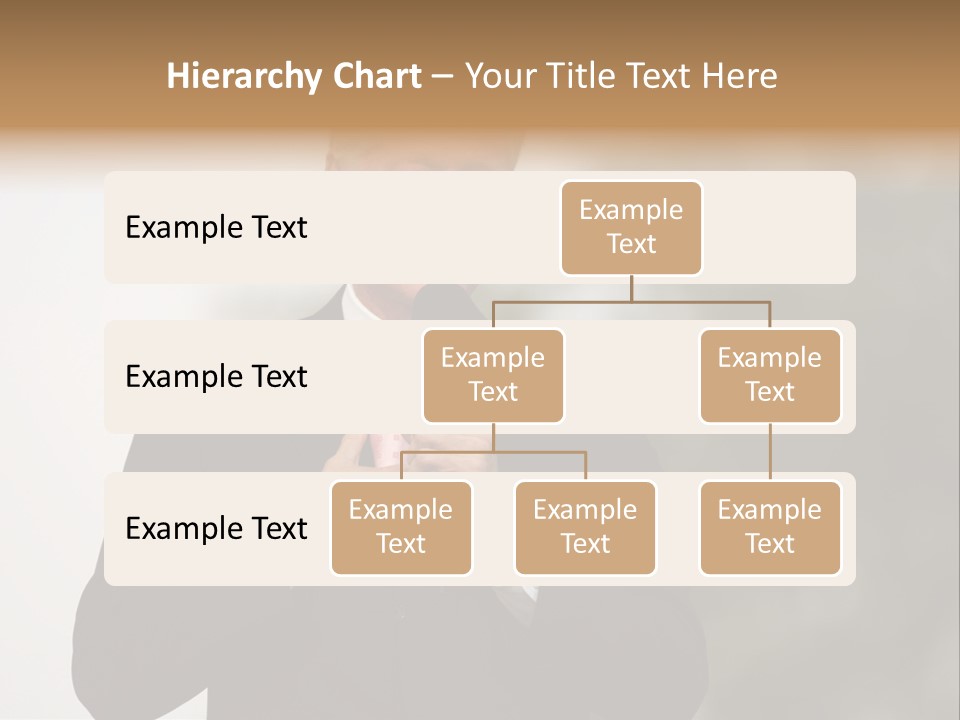 Hierarchy Chart – Your Title Text Here

Example Text

Example Text

Example Text

Example Text

Example Text

Example Text

Example Text

Example Text

Example Text